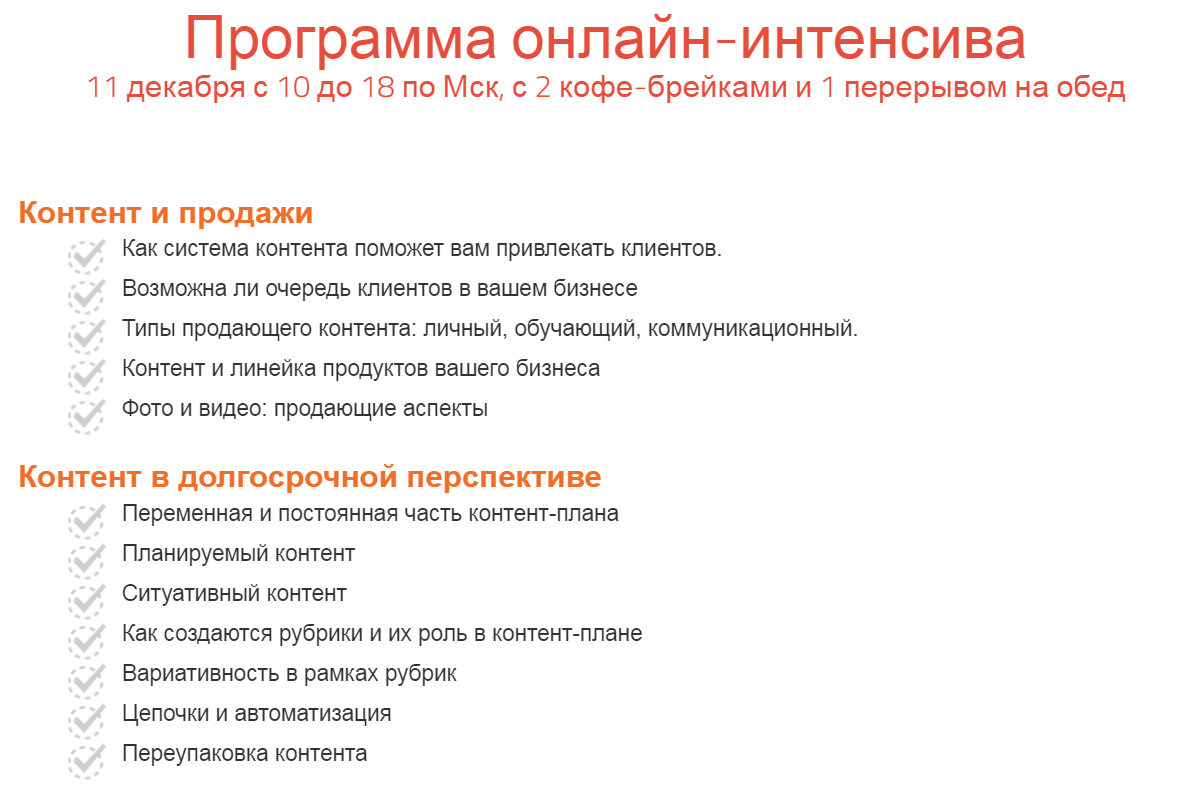 Программа онлайн-интенсива
11 декабря с 10 до 18 по Мск, с 2 кофе-брейками и 1 перерывом на обед

Контент и продажи
Как система контента поможет вам привлекать клиентов.
Возможна ли очередь клиентов в вашем бизнесе
Типы продающего контента: личный, обучающий, коммуникационный.
Контент и линейка продуктов вашего бизнеса
Фото и видео: продающие аспекты

Контент в долгосрочной перспективе
Переменная и постоянная часть контент-плана
Планируемый контент
Ситуативный контент
Как создаются рубрики и их роль в контент-плане
Вариативность в рамках рубрик
Цепочки и автоматизация
Переупаковка контента